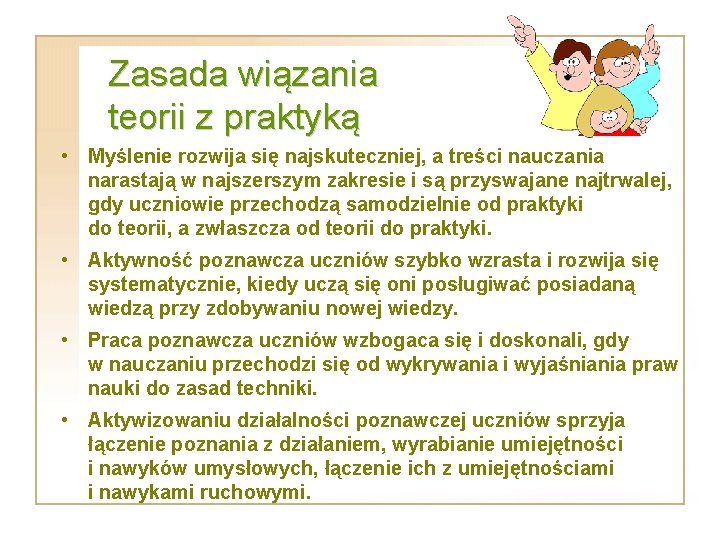 Zasada wiązania teorii z praktyką

• Myślenie rozwija się najskuteczniej, a treści nauczania narastają w najszerszym zakresie i są przyswajane najtrwalej, gdy uczniowie przechodzą samodzielnie od praktyki do teorii, a zwłaszcza od teorii do praktyki.

• Aktywność poznawcza uczniów szybko wzrasta i rozwija się systematycznie, kiedy uczą się oni posługiwać posiadaną wiedzą przy zdobywaniu nowej wiedzy.

• Praca poznawcza uczniów wzbogaca się i doskonali, gdy w nauczaniu przechodzi się od wykrywania i wyjaśniania praw nauki do zasad techniki.

• Aktywizowaniu działalności poznawczej uczniów sprzyja łączenie poznania z działaniem, wyrabianie umiejętności i nawyków umysłowych, łączenie ich z umiejętnościami i nawykami ruchowymi.